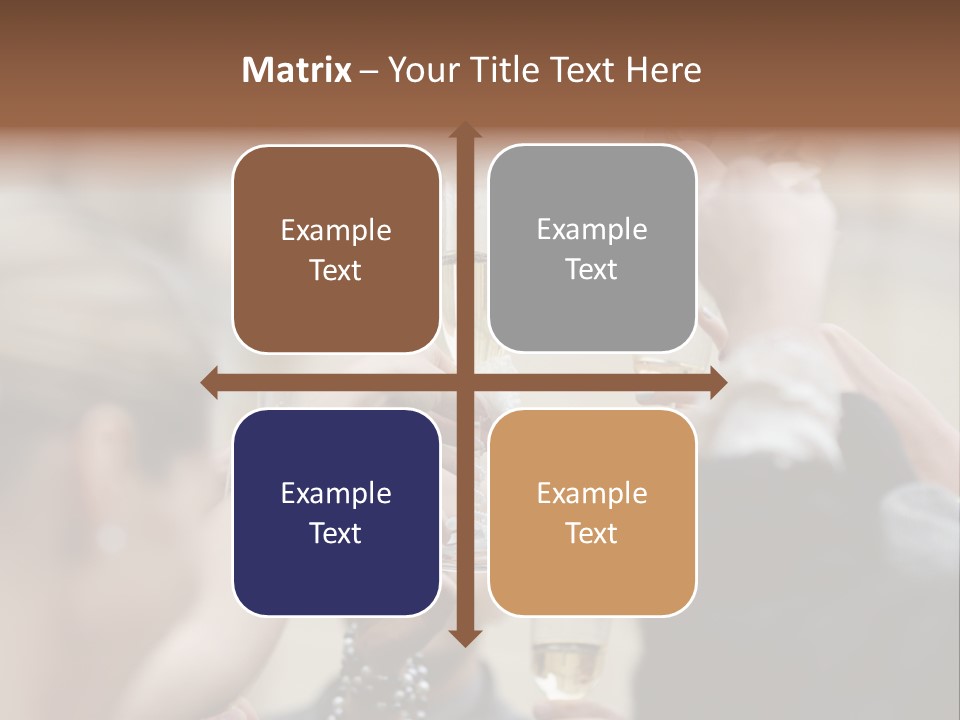 Matrix – Your Title Text Here

Example Text

Example Text

Example Text

Example Text